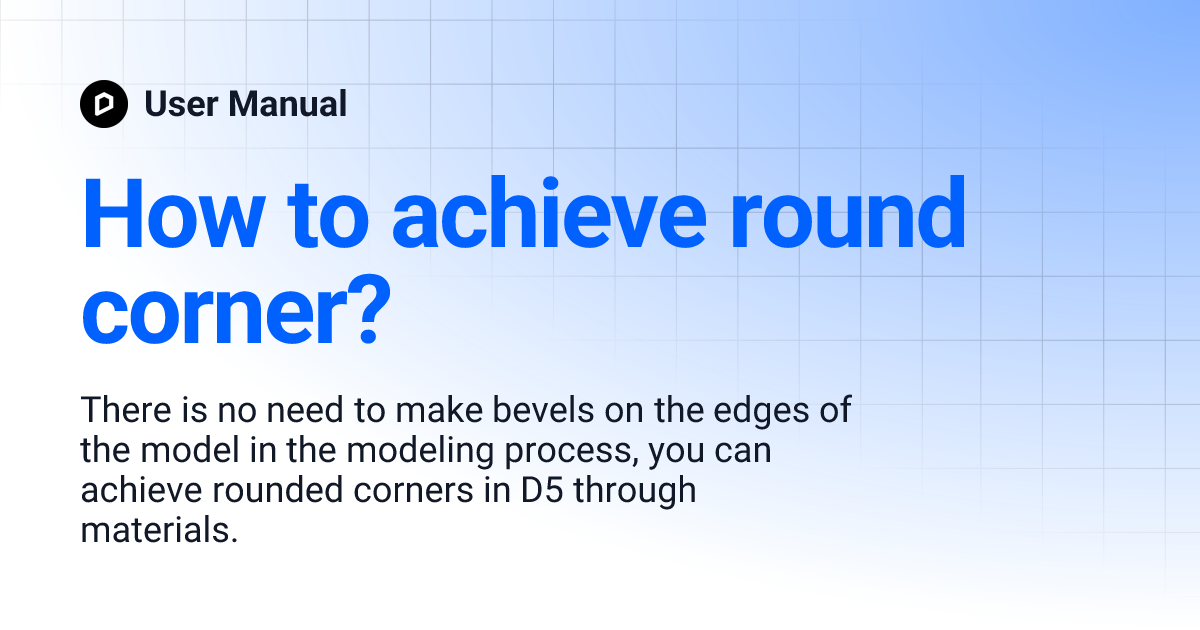 User Manual

How to achieve round corner?

There is no need to make bevels on the edges of the model in the modeling process, you can achieve rounded corners in D5 through materials.